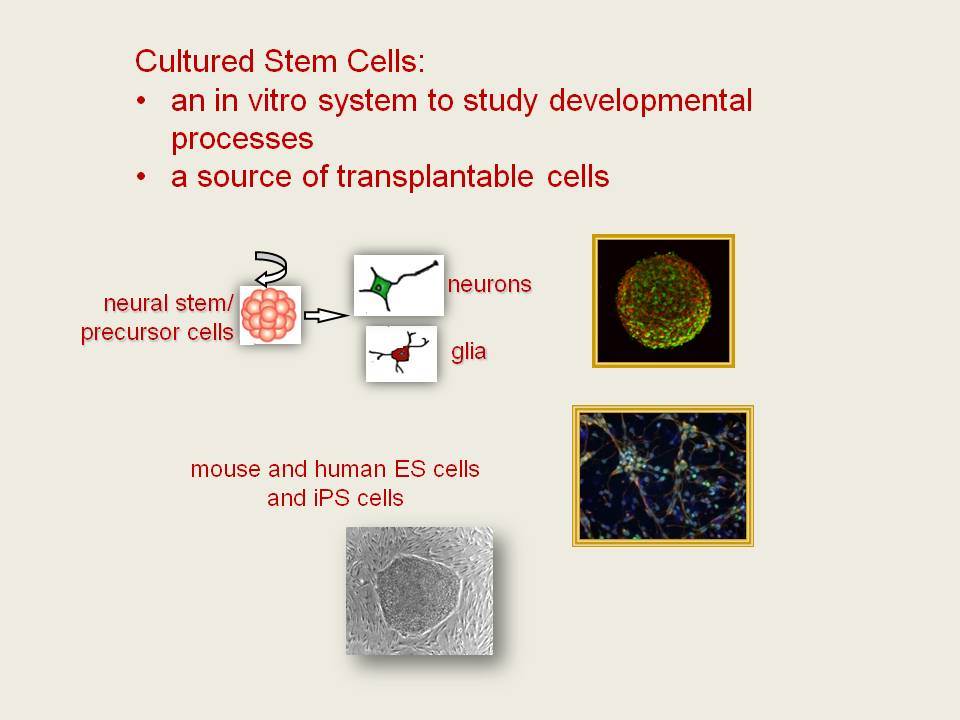 Cultured Stem Cells:

• an in vitro system to study developmental processes
• a source of transplantable cells

neural stem/ precursor cells

neurons

glia

mouse and human ES cells and iPS cells